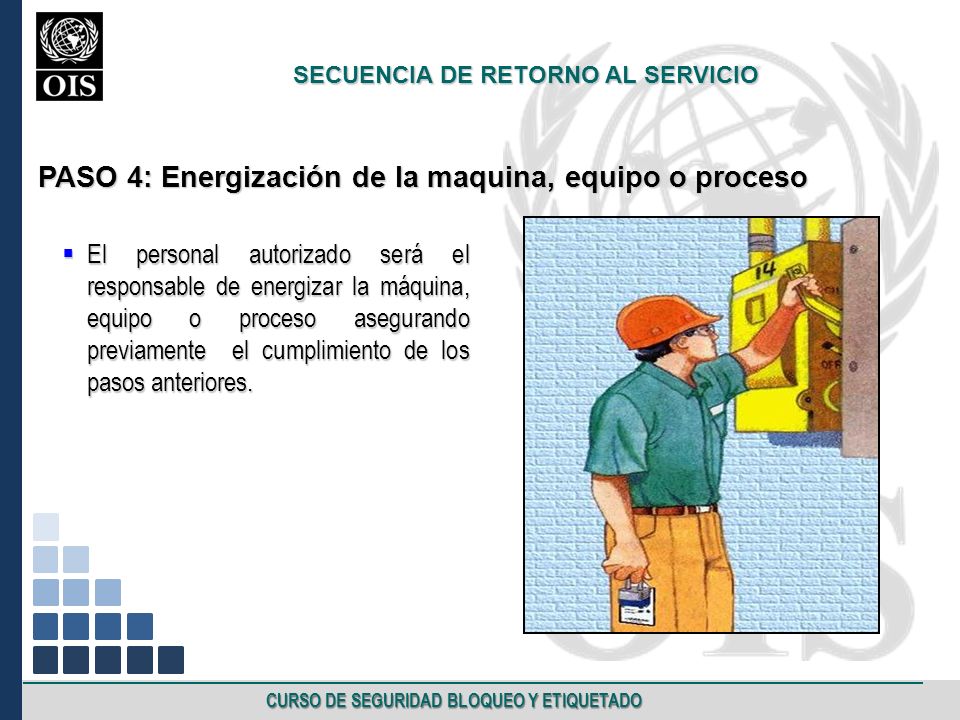 OIS

SECUENCIA DE RETORNO AL SERVICIO

PASO 4: Energización de la maquina, equipo o proceso

▪ El personal autorizado será el responsable de energizar la máquina, equipo o proceso asegurando previamente el cumplimiento de los pasos anteriores.

14

OFF

CURSO DE SEGURIDAD BLOQUEO Y ETIQUETADO